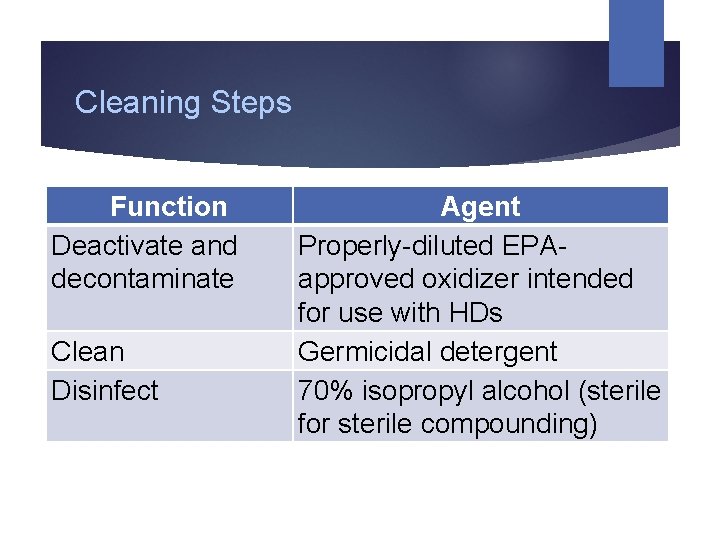 Cleaning Steps

| Function | Agent |
|---|---|
| Deactivate and decontaminate | Properly-diluted EPA-approved oxidizer intended for use with HDs |
| Clean | Germicidal detergent |
| Disinfect | 70% isopropyl alcohol (sterile for sterile compounding) |